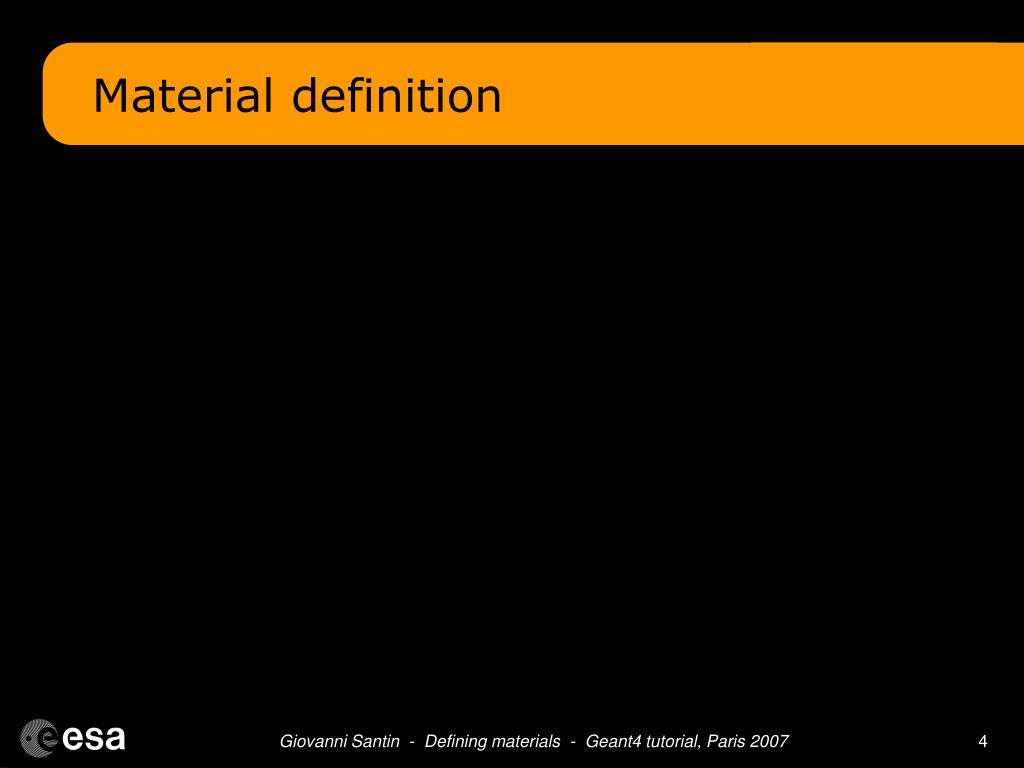 Material definition

esa

Giovanni Santin - Defining materials - Geant4 tutorial, Paris 2007

4